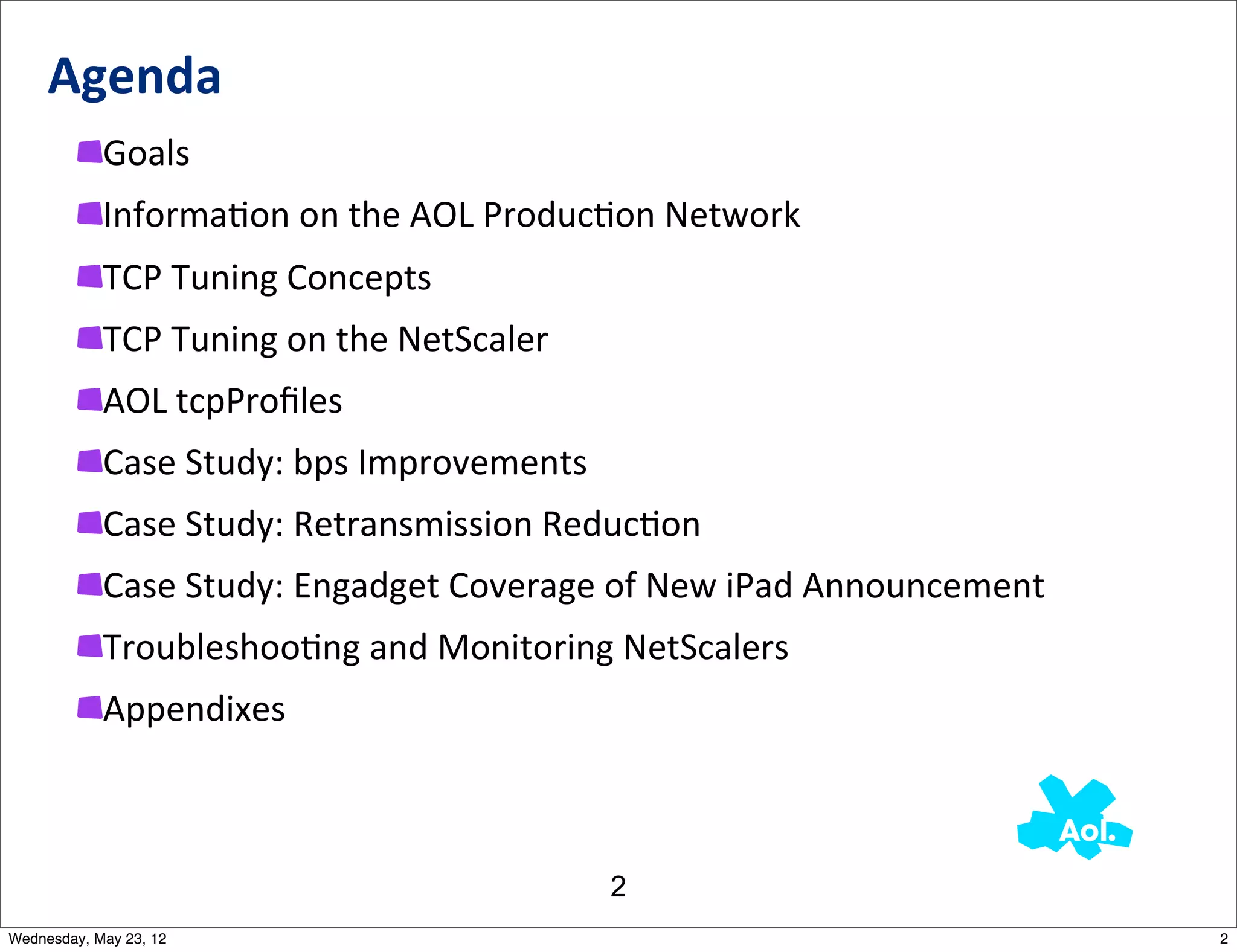 Agenda

Goals

Information on the AOL Production Network

TCP Tuning Concepts

TCP Tuning on the NetScaler

AOL tcpProfiles

Case Study: bps Improvements

Case Study: Retransmission Reduction

Case Study: Engadget Coverage of New iPad Announcement

Troubleshooting and Monitoring NetScalers

Appendixes

Aol.

2

Wednesday, May 23, 12

2